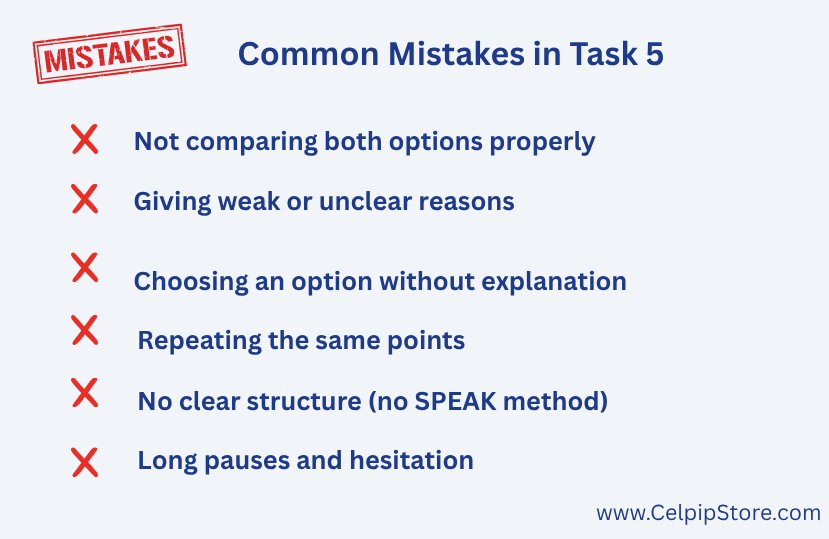 MISTAKES

Common Mistakes in Task 5

Not comparing both options properly

Giving weak or unclear reasons

Choosing an option without explanation

Repeating the same points

No clear structure (no SPEAK method)

Long pauses and hesitation

www.CelpipStore.com